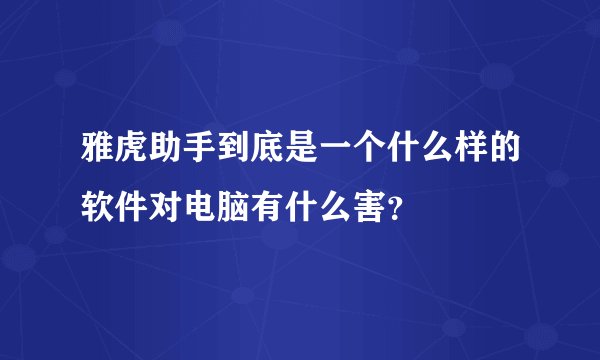 雅虎助手到底是一个什么样的软件对电脑有什么害?